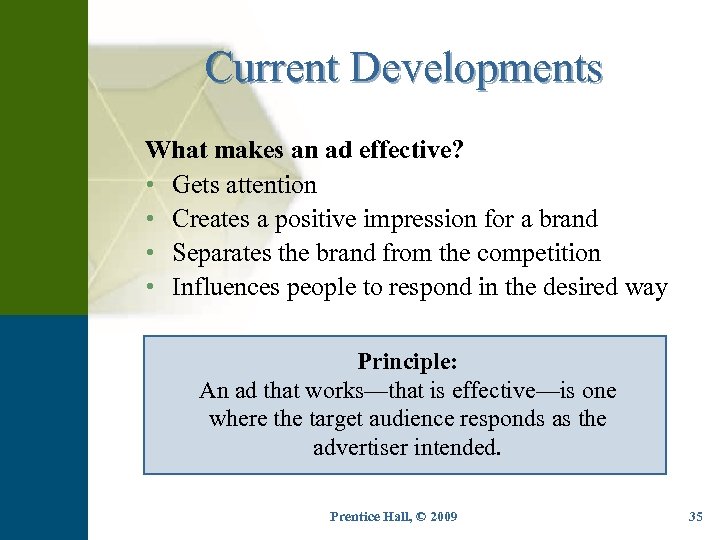 Current Developments

What makes an ad effective?
• Gets attention
• Creates a positive impression for a brand
• Separates the brand from the competition
• Influences people to respond in the desired way

Principle:
An ad that works—that is effective—is one where the target audience responds as the advertiser intended.

Prentice Hall, © 2009

35